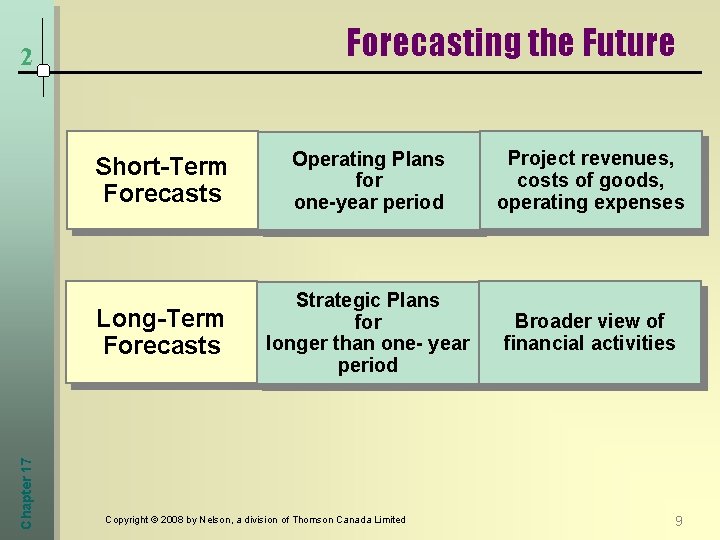 2

Forecasting the Future

Short-Term Forecasts

Operating Plans for one-year period

Project revenues, costs of goods, operating expenses

Long-Term Forecasts

Strategic Plans for longer than one- year period

Broader view of financial activities

Chapter 17

Copyright © 2008 by Nelson, a division of Thomson Canada Limited

9